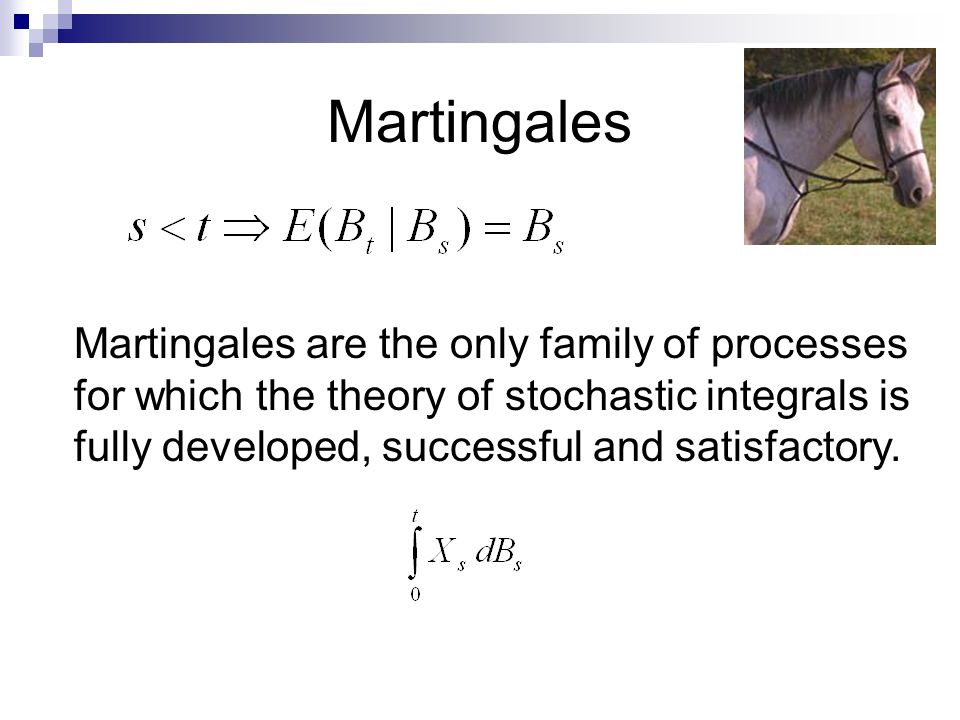 Martingales

$s < t \Rightarrow E(B_t \mid B_s) = B_s$

Martingales are the only family of processes for which the theory of stochastic integrals is fully developed, successful and satisfactory.

$\int_0^t X_s \, dB_s$